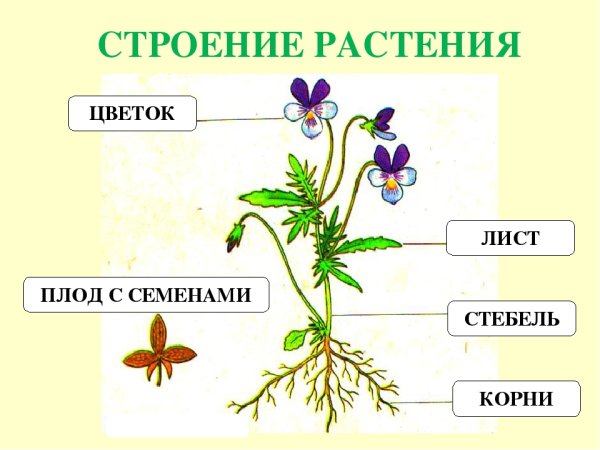 СТРОЕНИЕ РАСТЕНИЯ

ЦВЕТОК

ЛИСТ

ПЛОД С СЕМЕНАМИ

СТЕБЕЛЬ

КОРНИ